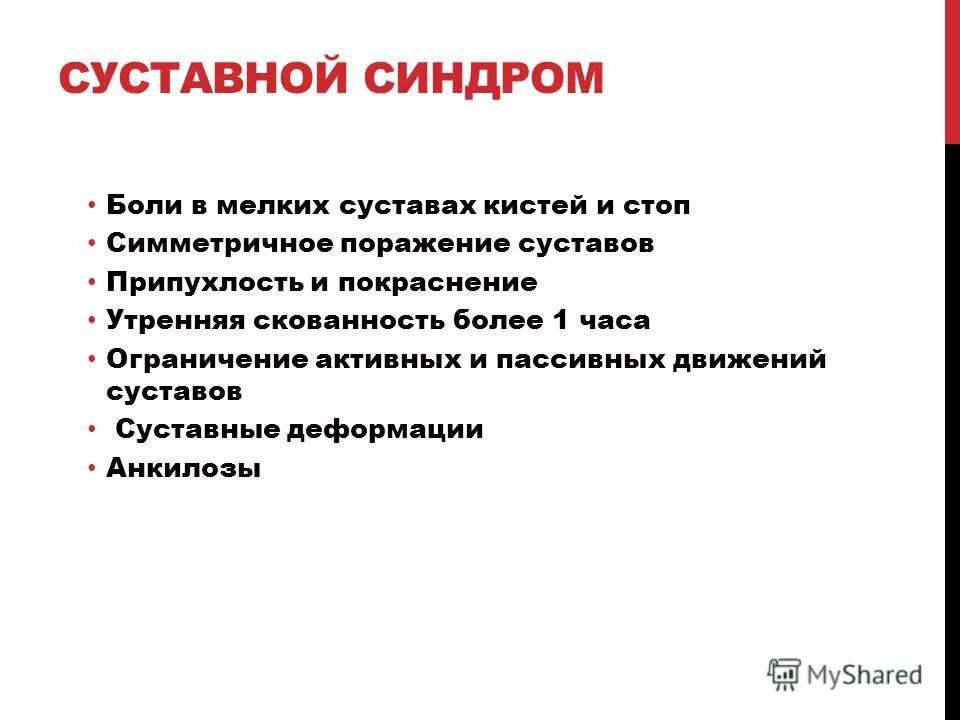 СУСТАВНОЙ СИНДРОМ

• Боли в мелких суставах кистей и стоп
• Симметричное поражение суставов
• Припухлость и покраснение
• Утренняя скованность более 1 часа
• Ограничение активных и пассивных движений суставов
• Суставные деформации
• Анкилозы

MyShared